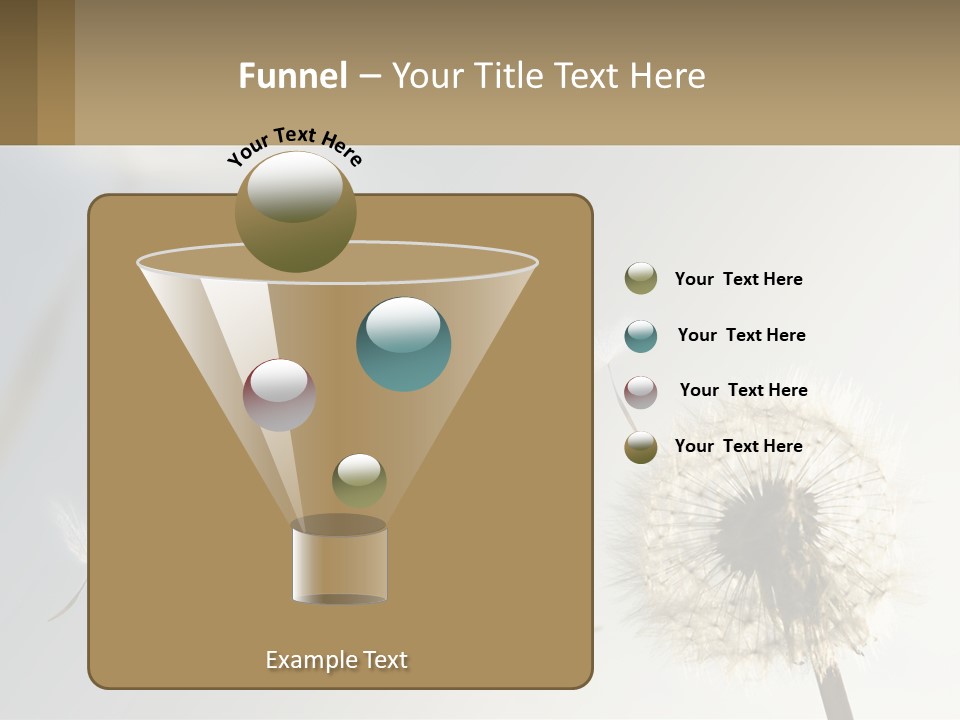 Funnel – Your Title Text Here

Your Text Here

Your  Text Here

Your  Text Here

Your  Text Here

Your  Text Here

Example Text